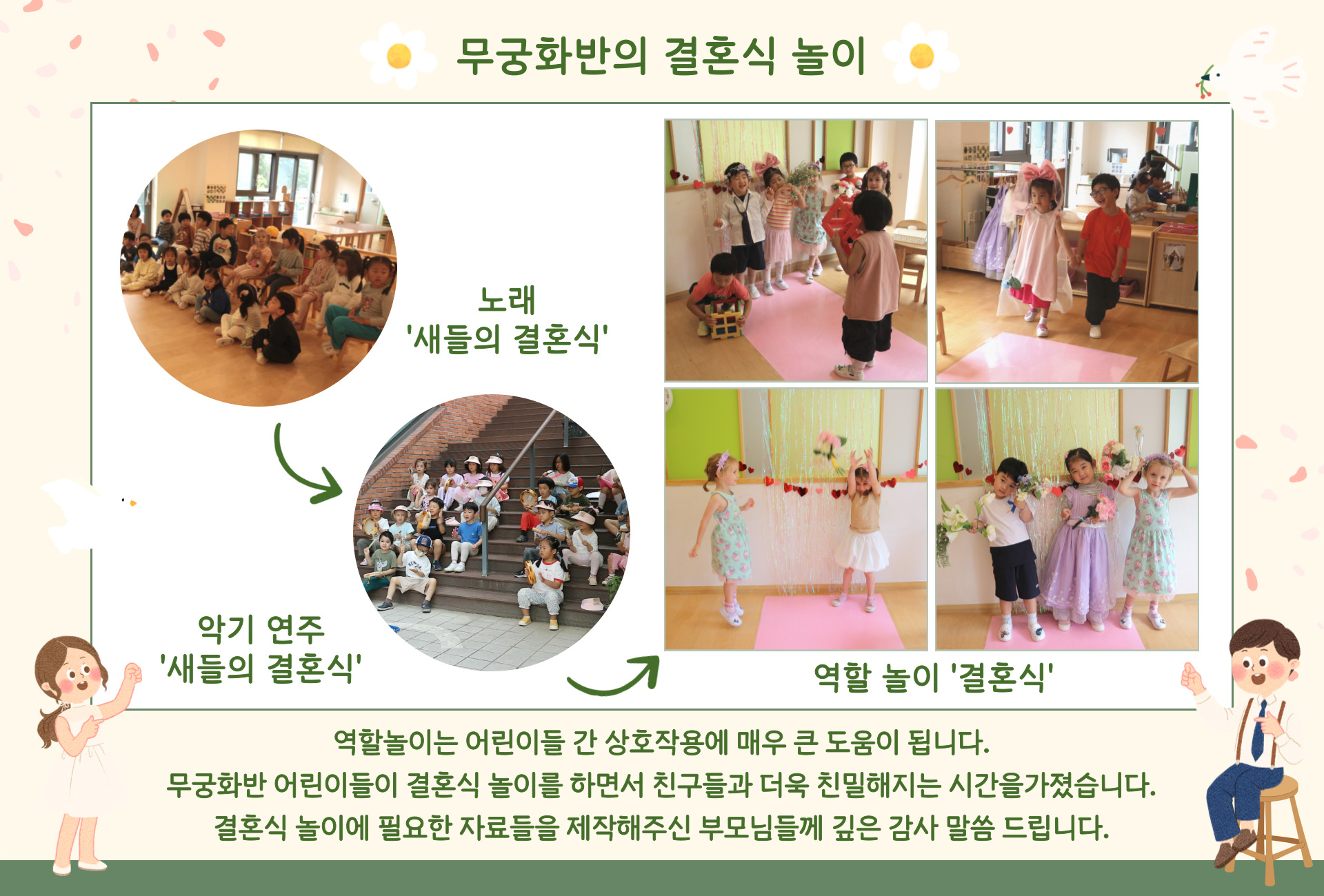 무궁화반의 결혼식 놀이

노래
'새들의 결혼식'

악기 연주
'새들의 결혼식'

역할 놀이 '결혼식'

역할놀이는 어린이들 간 상호작용에 매우 큰 도움이 됩니다.
무궁화반 어린이들이 결혼식 놀이를 하면서 친구들과 더욱 친밀해지는 시간을가졌습니다.
결혼식 놀이에 필요한 자료들을 제작해주신 부모님들께 깊은 감사 말씀 드립니다.